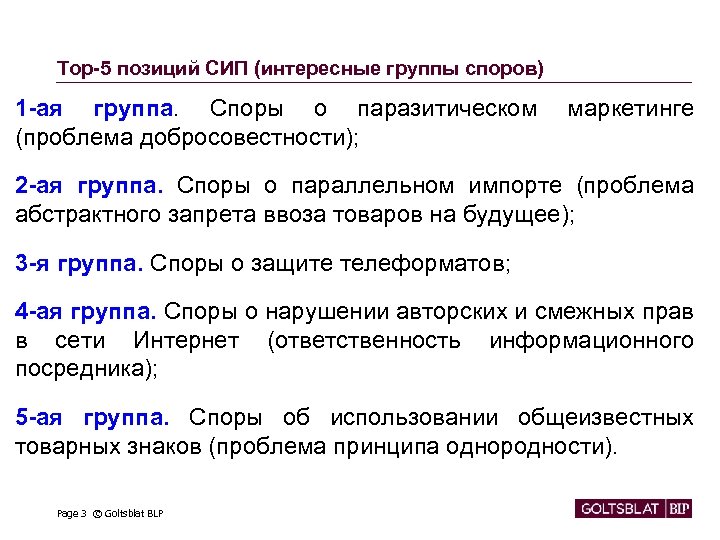 Top-5 позиций СИП (интересные группы споров)

1-ая группа. Споры о паразитическом маркетинге (проблема добросовестности);

2-ая группа. Споры о параллельном импорте (проблема абстрактного запрета ввоза товаров на будущее);

3-я группа. Споры о защите телеформатов;

4-ая группа. Споры о нарушении авторских и смежных прав в сети Интернет (ответственность информационного посредника);

5-ая группа. Споры об использовании общеизвестных товарных знаков (проблема принципа однородности).

Page 3 © Goltsblat BLP

GOLTSBLAT BLP